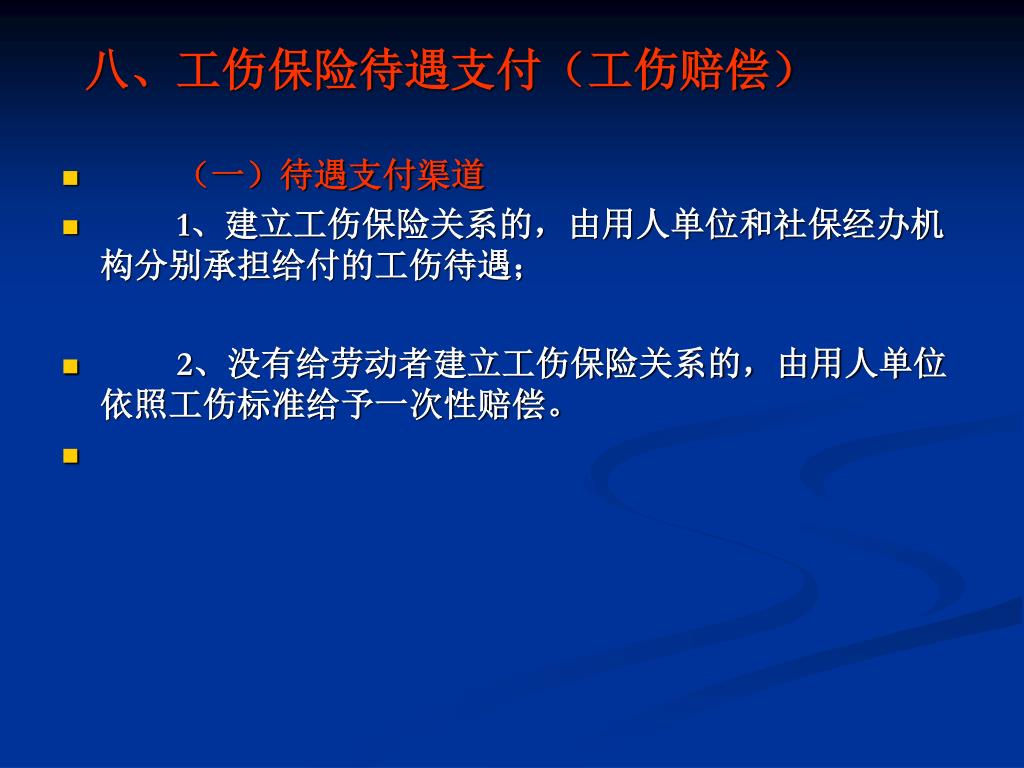 八、工伤保险待遇支付（工伤赔偿）

（一）待遇支付渠道

1、建立工伤保险关系的，由用人单位和社保经办机构分别承担给付的工伤待遇；

2、没有给劳动者建立工伤保险关系的，由用人单位依照工伤标准给予一次性赔偿。